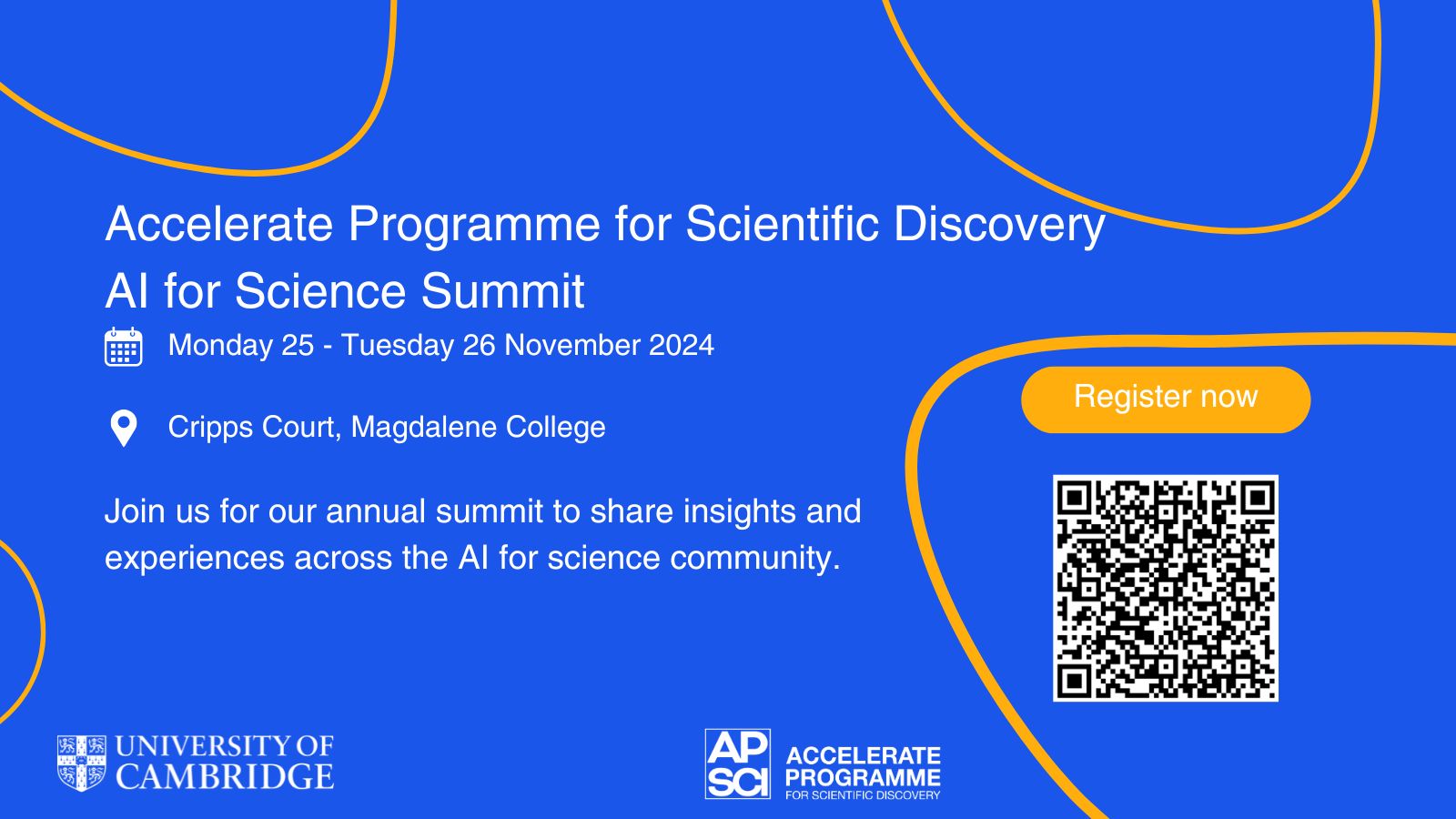 Accelerate Programme for Scientific Discovery
AI for Science Summit

Monday 25 - Tuesday 26 November 2024

Cripps Court, Magdalene College

Join us for our annual summit to share insights and experiences across the AI for science community.

Register now

UNIVERSITY OF CAMBRIDGE

AP SCI ACCELERATE PROGRAMME FOR SCIENTIFIC DISCOVERY